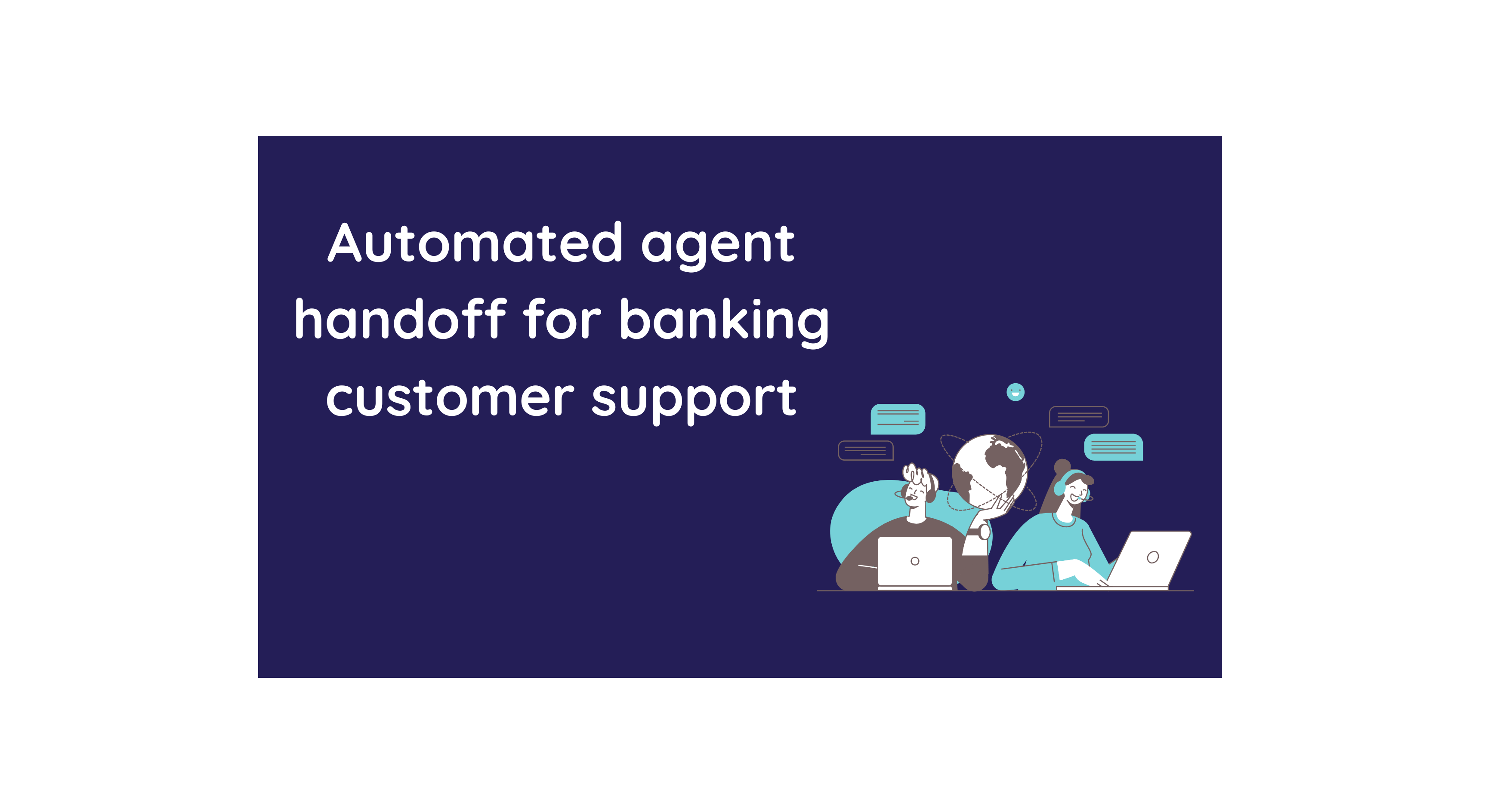 Automated agent handoff for banking customer support